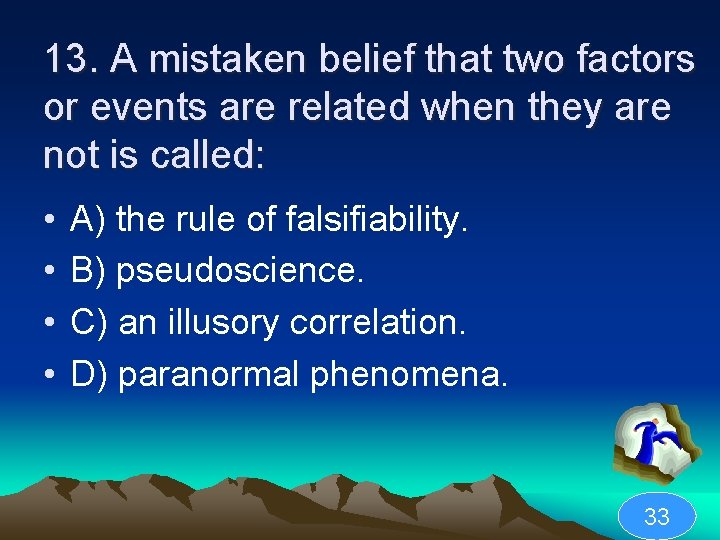 13. A mistaken belief that two factors or events are related when they are not is called:

• A) the rule of falsifiability.
• B) pseudoscience.
• C) an illusory correlation.
• D) paranormal phenomena.

33